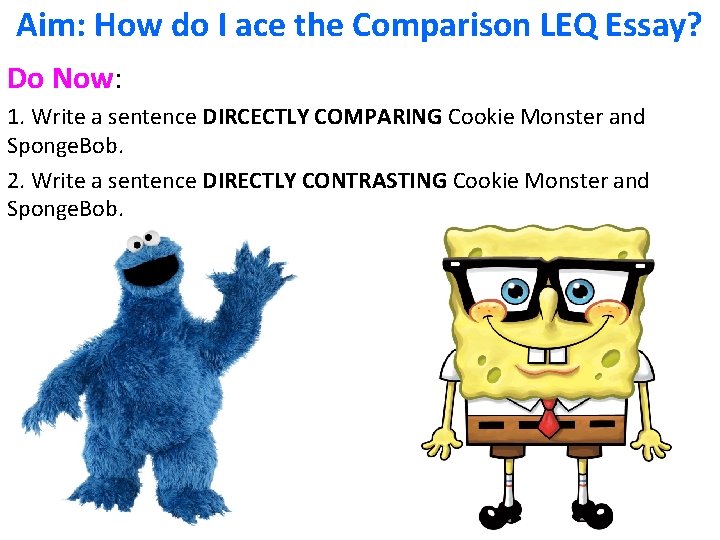 Aim: How do I ace the Comparison LEQ Essay?

Do Now:

1. Write a sentence DIRCECTLY COMPARING Cookie Monster and SpongeBob.

2. Write a sentence DIRECTLY CONTRASTING Cookie Monster and SpongeBob.